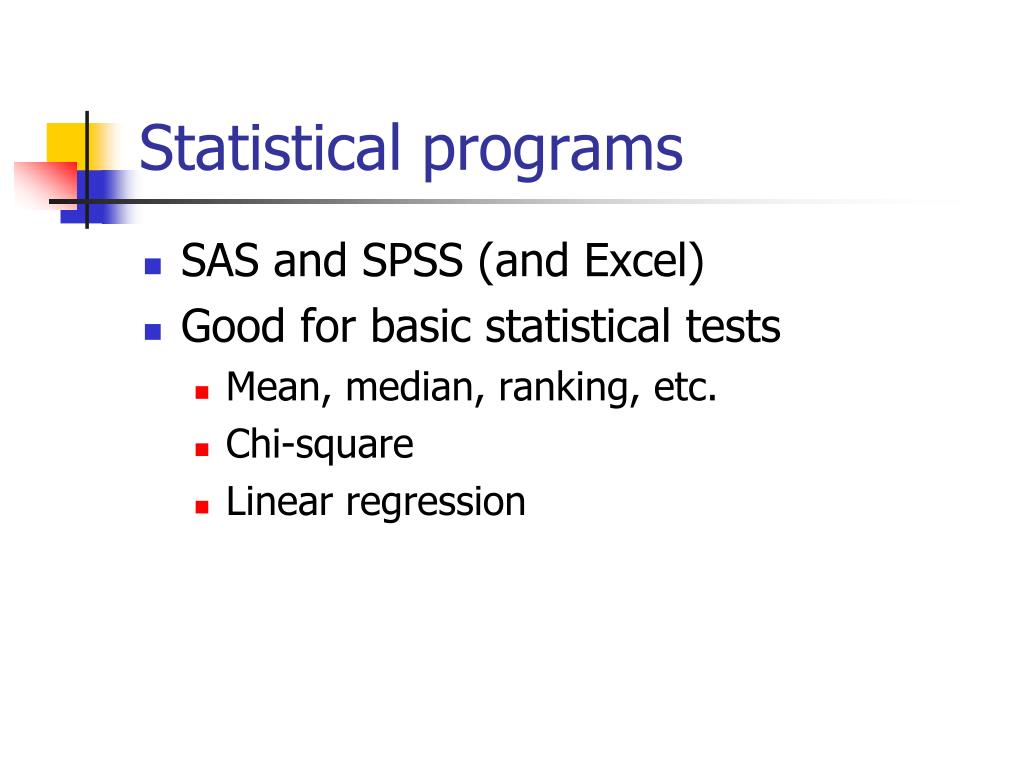 Statistical programs

- SAS and SPSS (and Excel)
- Good for basic statistical tests
  - Mean, median, ranking, etc.
  - Chi-square
  - Linear regression